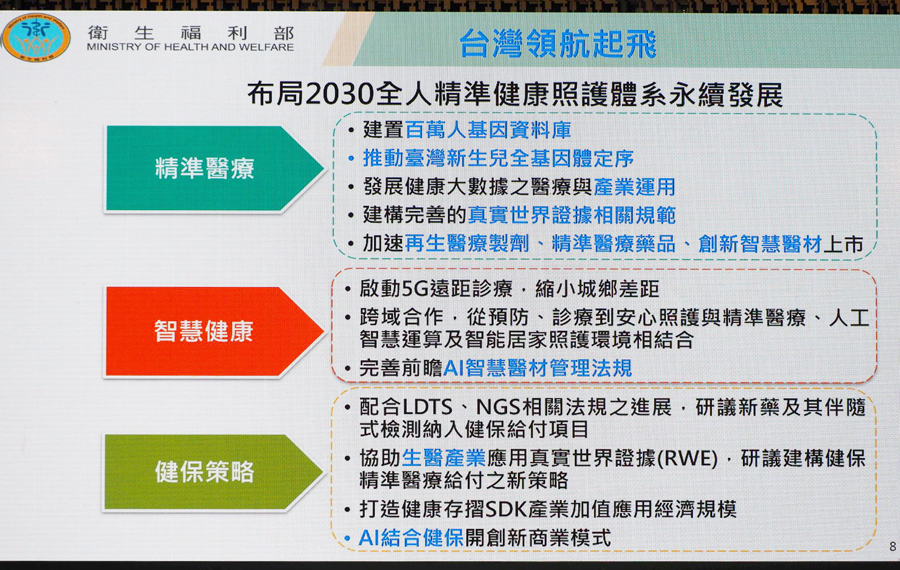 衛生福利部
MINISTRY OF HEALTH AND WELFARE

台灣領航起飛

布局2030全人精準健康照護體系永續發展

精準醫療

• 建置百萬人基因資料庫
• 推動臺灣新生兒全基因體定序
• 發展健康大數據之醫療與產業運用
• 建構完善的真實世界證據相關規範
• 加速再生醫療製劑、精準醫療藥品、創新智慧醫材上市

智慧健康

• 啟動5G遠距診療，縮小城鄉差距
• 跨域合作，從預防、診療到安心照護與精準醫療、人工智慧運算及智能居家照護環境相結合
• 完善前瞻AI智慧醫材管理法規

健保策略

• 配合LDTS、NGS相關法規之進展，研議新藥及其伴隨式檢測納入健保給付項目
• 協助生醫產業應用真實世界證據(RWE)，研議建構健保精準醫療給付之新策略
• 打造健康存摺SDK產業加值應用經濟規模
• AI結合健保開創新商業模式

8